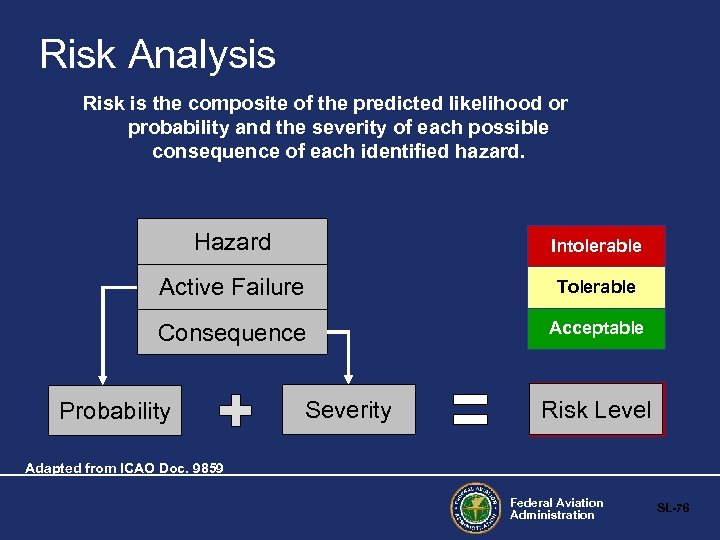 Risk Analysis

Risk is the composite of the predicted likelihood or probability and the severity of each possible consequence of each identified hazard.

Hazard

Active Failure

Consequence

Intolerable

Tolerable

Acceptable

Probability + Severity = Risk Level

Adapted from ICAO Doc. 9859

FEDERAL AVIATION ADMINISTRATION

Federal Aviation Administration

SL-76